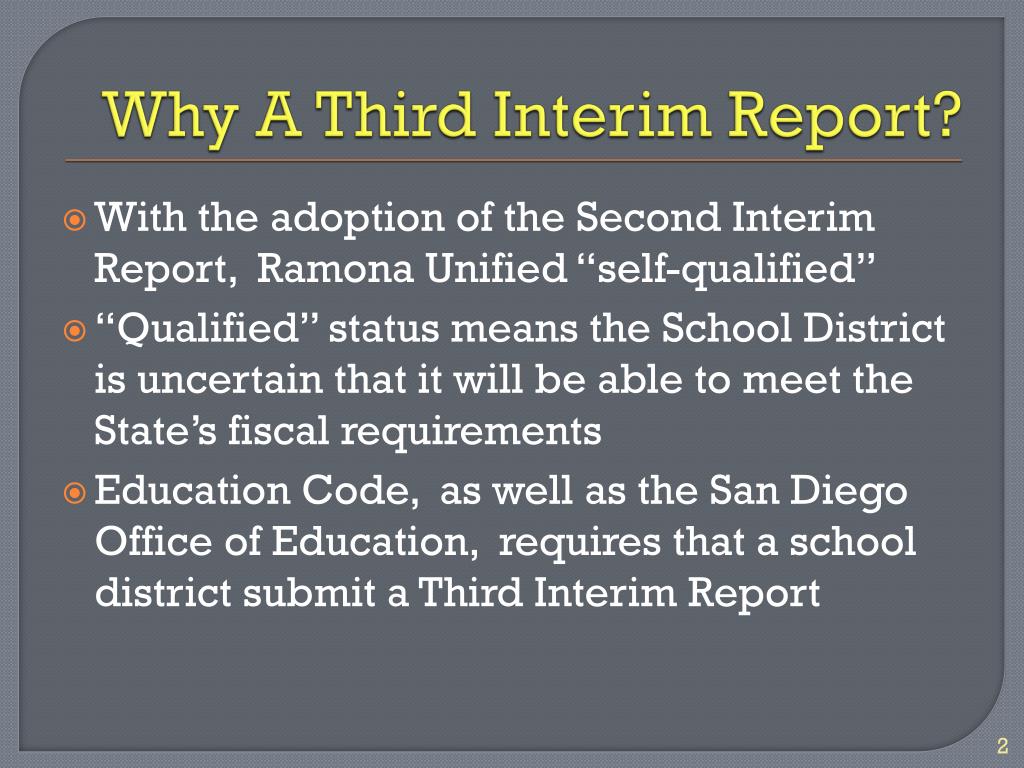 Why A Third Interim Report?

With the adoption of the Second Interim Report, Ramona Unified “self-qualified”

“Qualified” status means the School District is uncertain that it will be able to meet the State’s fiscal requirements

Education Code, as well as the San Diego Office of Education, requires that a school district submit a Third Interim Report

2